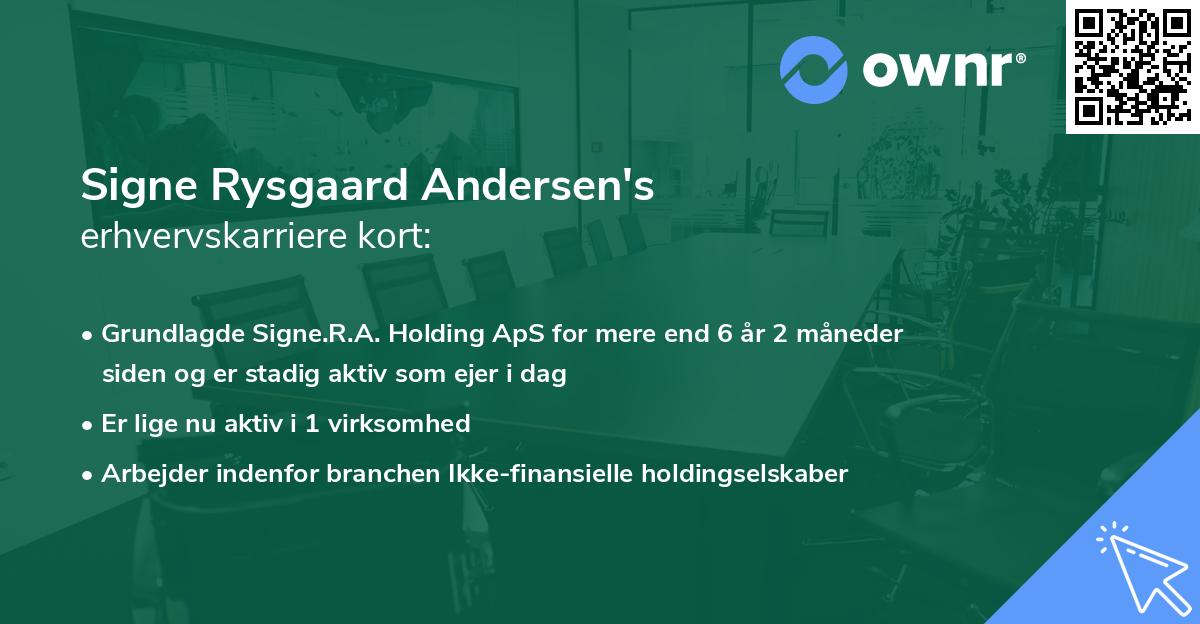 ownr®

Signe Rysgaard Andersen's
erhvervskarriere kort:

• Grundlagde Signe.R.A. Holding ApS for mere end 6 år 2 måneder siden og er stadig aktiv som ejer i dag
• Er lige nu aktiv i 1 virksomhed
• Arbejder indenfor branchen Ikke-finansielle holdingselskaber